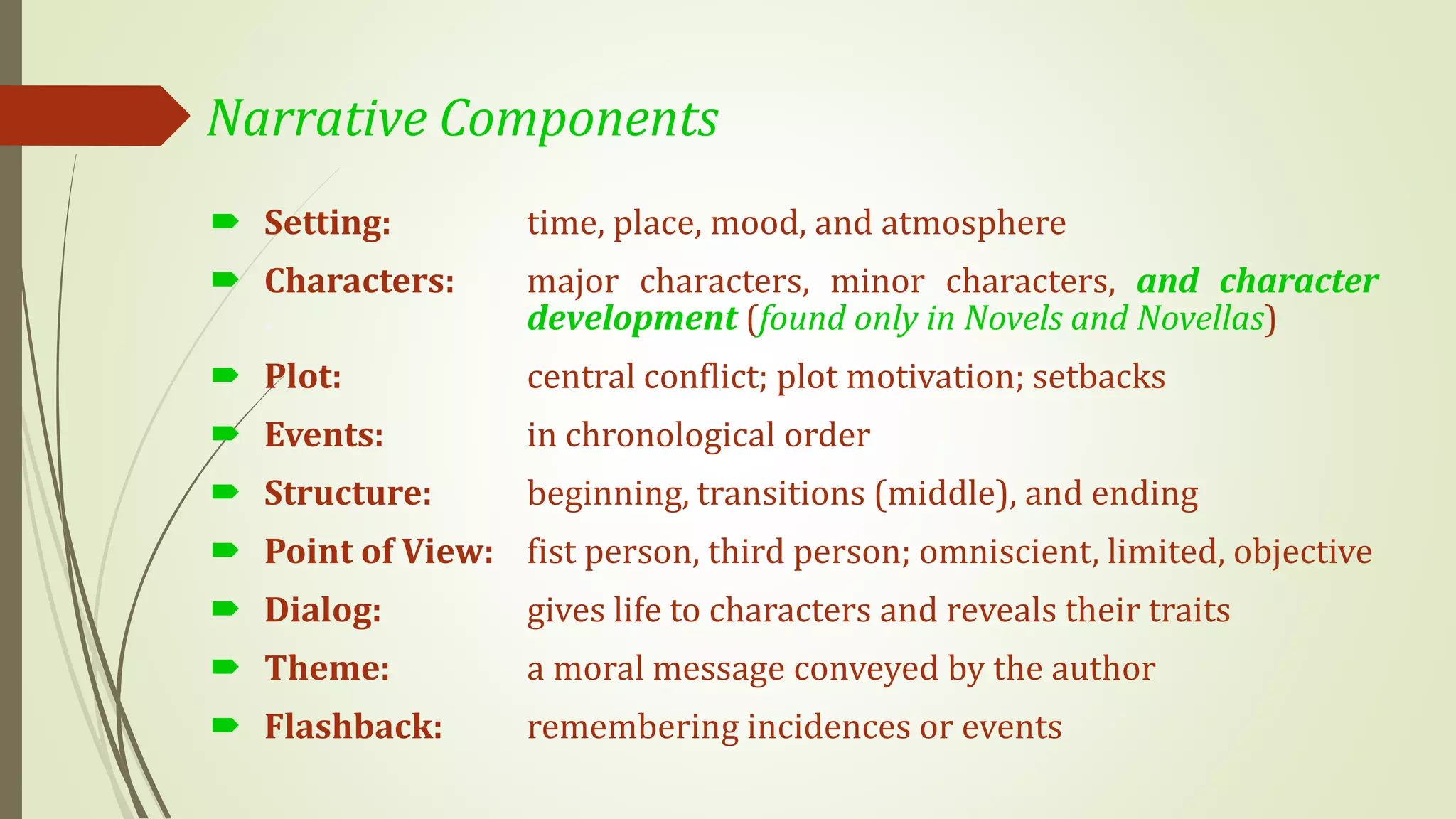 Narrative Components

Setting: time, place, mood, and atmosphere

Characters: major characters, minor characters, and character development (found only in Novels and Novellas)

Plot: central conflict; plot motivation; setbacks

Events: in chronological order

Structure: beginning, transitions (middle), and ending

Point of View: fist person, third person; omniscient, limited, objective

Dialog: gives life to characters and reveals their traits

Theme: a moral message conveyed by the author

Flashback: remembering incidences or events